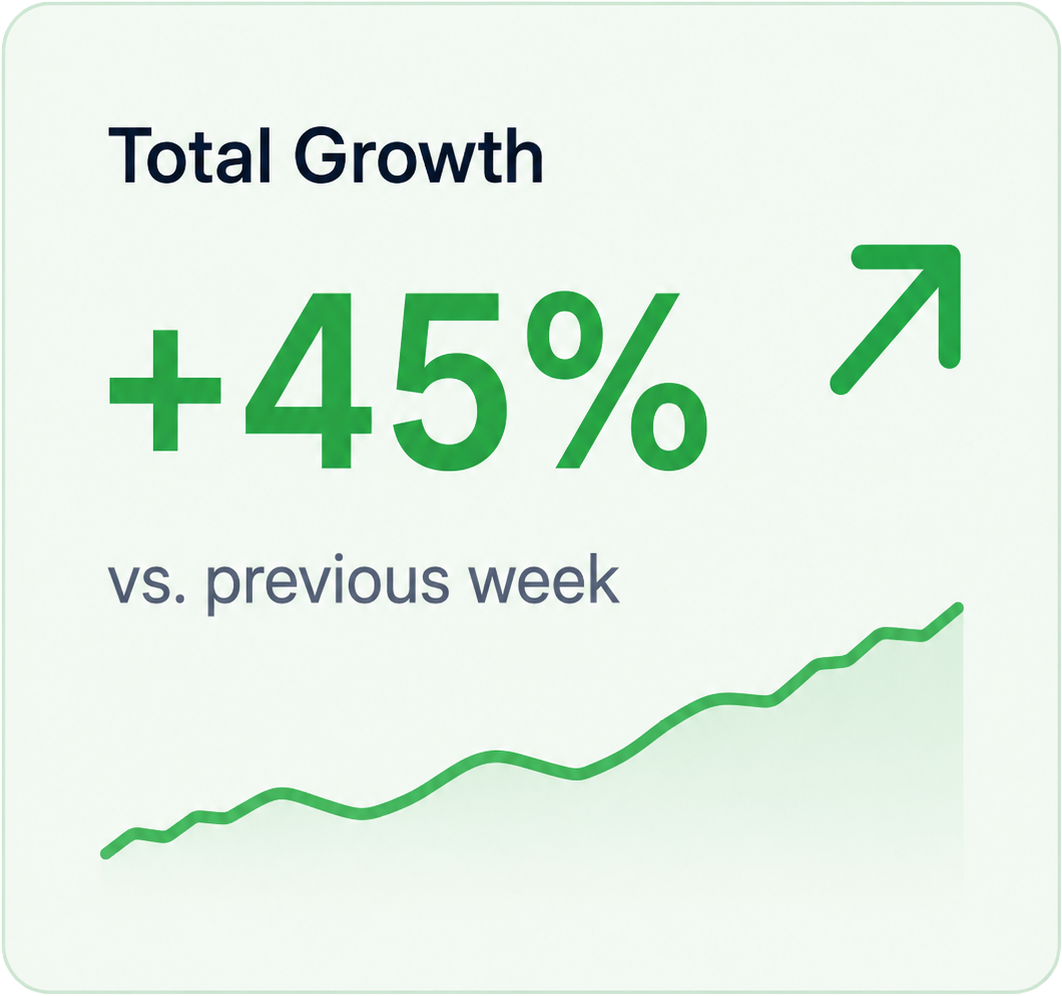 Total Growth

+45%

vs. previous week